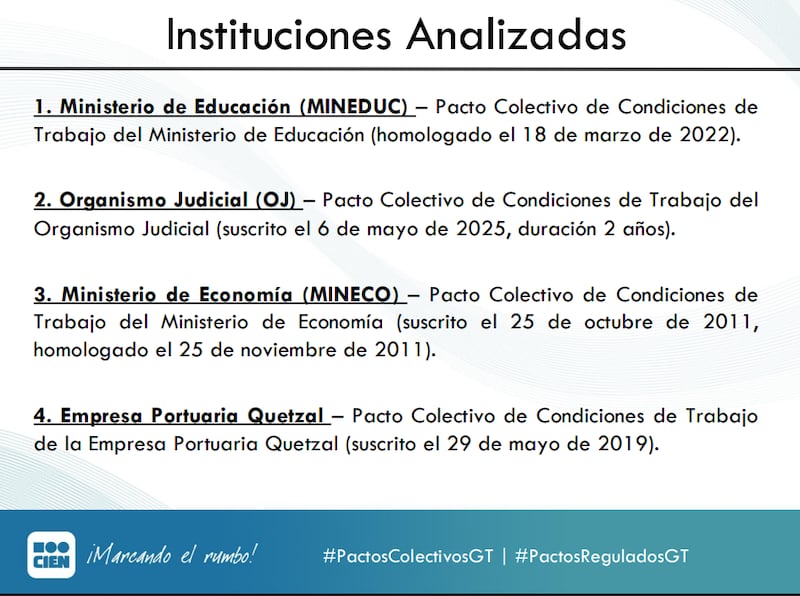 Instituciones Analizadas

1. Ministerio de Educación (MINEDUC) – Pacto Colectivo de Condiciones de Trabajo del Ministerio de Educación (homologado el 18 de marzo de 2022).

2. Organismo Judicial (OJ) – Pacto Colectivo de Condiciones de Trabajo del Organismo Judicial (suscrito el 6 de mayo de 2025, duración 2 años).

3. Ministerio de Economía (MINECO) – Pacto Colectivo de Condiciones de Trabajo del Ministerio de Economía (suscrito el 25 de octubre de 2011, homologado el 25 de noviembre de 2011).

4. Empresa Portuaria Quetzal – Pacto Colectivo de Condiciones de Trabajo de la Empresa Portuaria Quetzal (suscrito el 29 de mayo de 2019).

CIEN ¡Marcando el rumbo! #PactosColectivosGT | #PactosReguladosGT